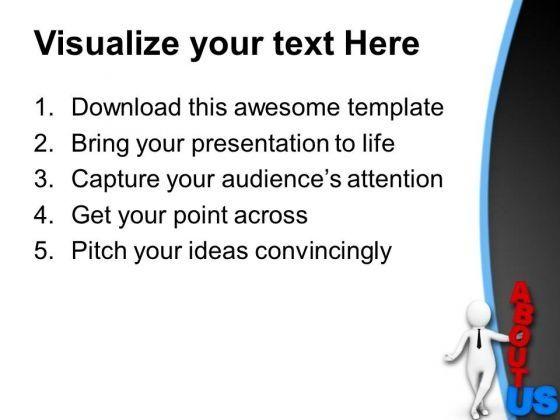 Visualize your text Here

1. Download this awesome template
2. Bring your presentation to life
3. Capture your audience's attention
4. Get your point across
5. Pitch your ideas convincingly

ABOUT
US